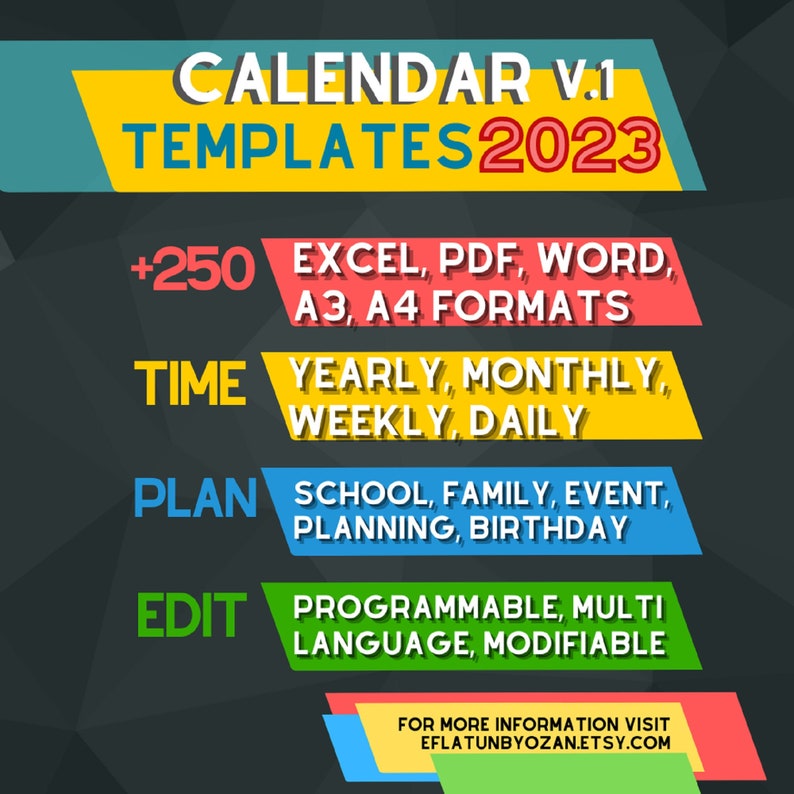 CALENDAR V.1
TEMPLATES 2023

+250 EXCEL, PDF, WORD, A3, A4 FORMATS

TIME YEARLY, MONTHLY, WEEKLY, DAILY

PLAN SCHOOL, FAMILY, EVENT, PLANNING, BIRTHDAY

EDIT PROGRAMMABLE, MULTI LANGUAGE, MODIFIABLE

FOR MORE INFORMATION VISIT
EFLATUNBYOZAN.ETSY.COM